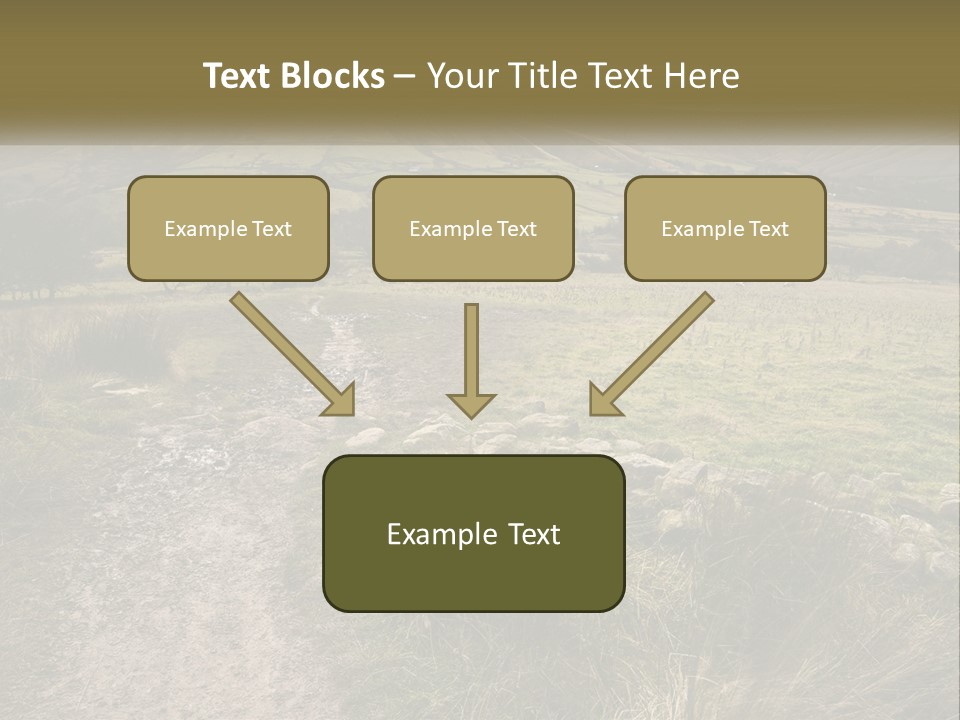 Text Blocks – Your Title Text Here

Example Text

Example Text

Example Text

Example Text